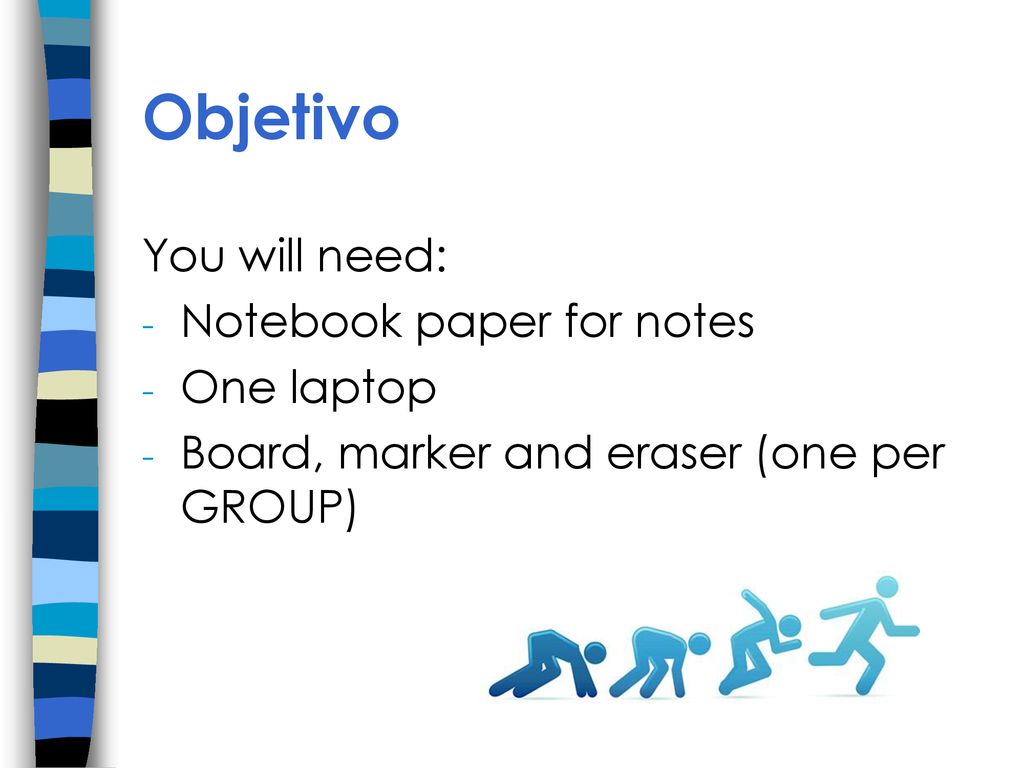 Objetivo

You will need:
- Notebook paper for notes
- One laptop
- Board, marker and eraser (one per GROUP)